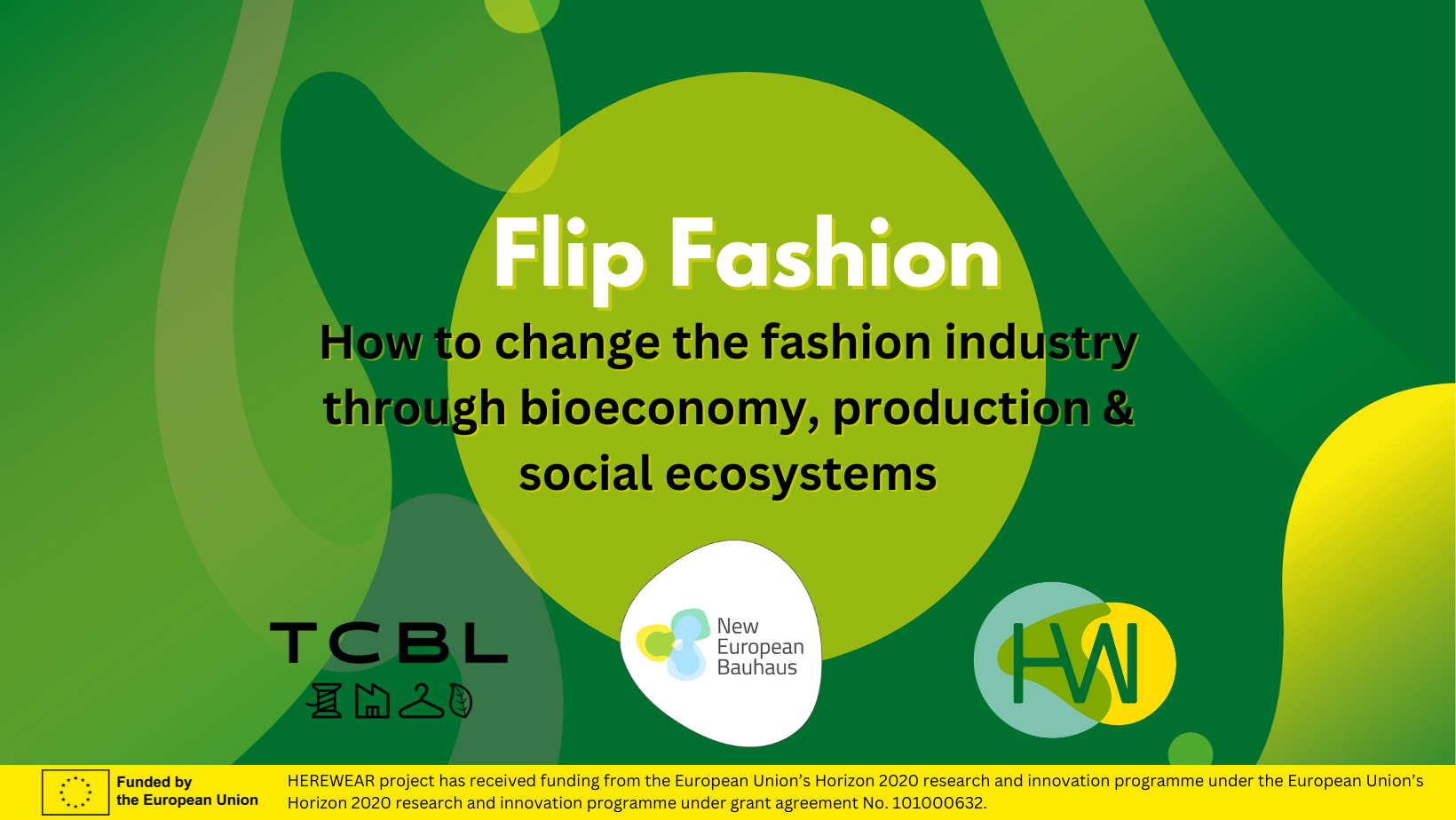 Flip Fashion

How to change the fashion industry through bioeconomy, production & social ecosystems

TCBL

New European Bauhaus

HW

Funded by the European Union

HEREWEAR project has received funding from the European Union's Horizon 2020 research and innovation programme under the European Union's Horizon 2020 research and innovation programme under grant agreement No. 101000632.